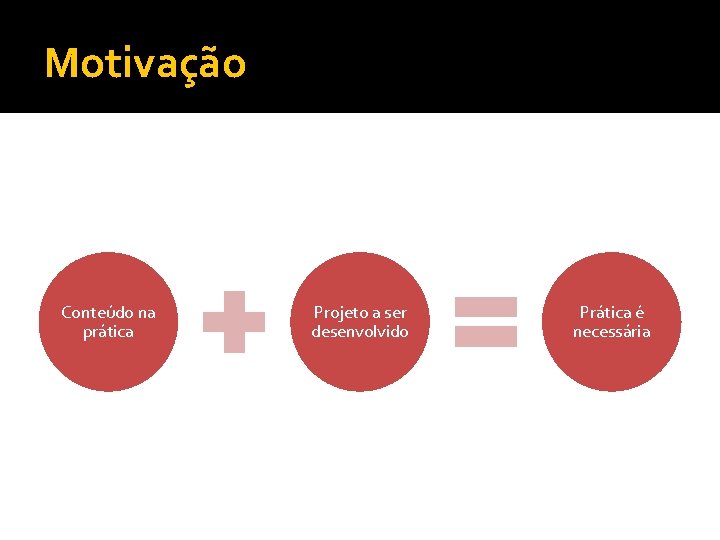 Motivação

Conteúdo na prática

Projeto a ser desenvolvido

Prática é necessária